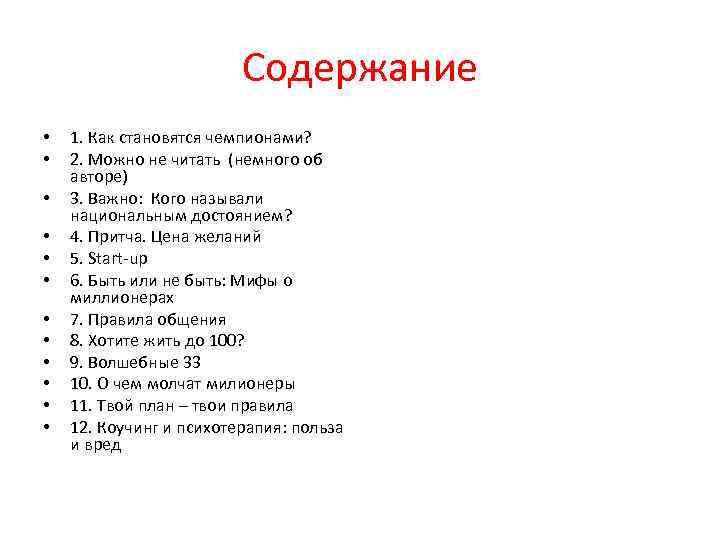 Содержание

• 1. Как становятся чемпионами?
• 2. Можно не читать (немного об авторе)
• 3. Важно: Кого называли национальным достоянием?
• 4. Притча. Цена желаний
• 5. Start-up
• 6. Быть или не быть: Мифы о миллионерах
• 7. Правила общения
• 8. Хотите жить до 100?
• 9. Волшебные 33
• 10. О чем молчат милионеры
• 11. Твой план – твои правила
• 12. Коучинг и психотерапия: польза и вред